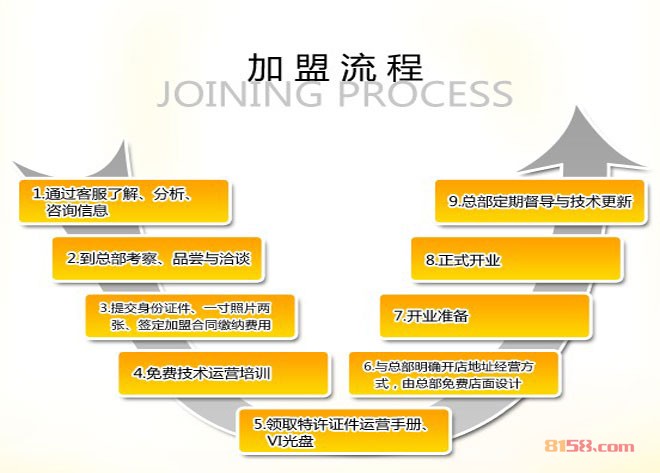 加盟流程
JOINING PROCESS

1.通过客服了解、分析、咨询信息

2.到总部考察、品尝与洽谈

3.提交身份证件、一寸照片两张、签定加盟合同缴纳费用

4.免费技术运营培训

5.领取特许证件运营手册、VI光盘

6.与总部明确开店地址经营方式，由总部免费店面设计

7.开业准备

8.正式开业

9.总部定期督导与技术更新

8158.com